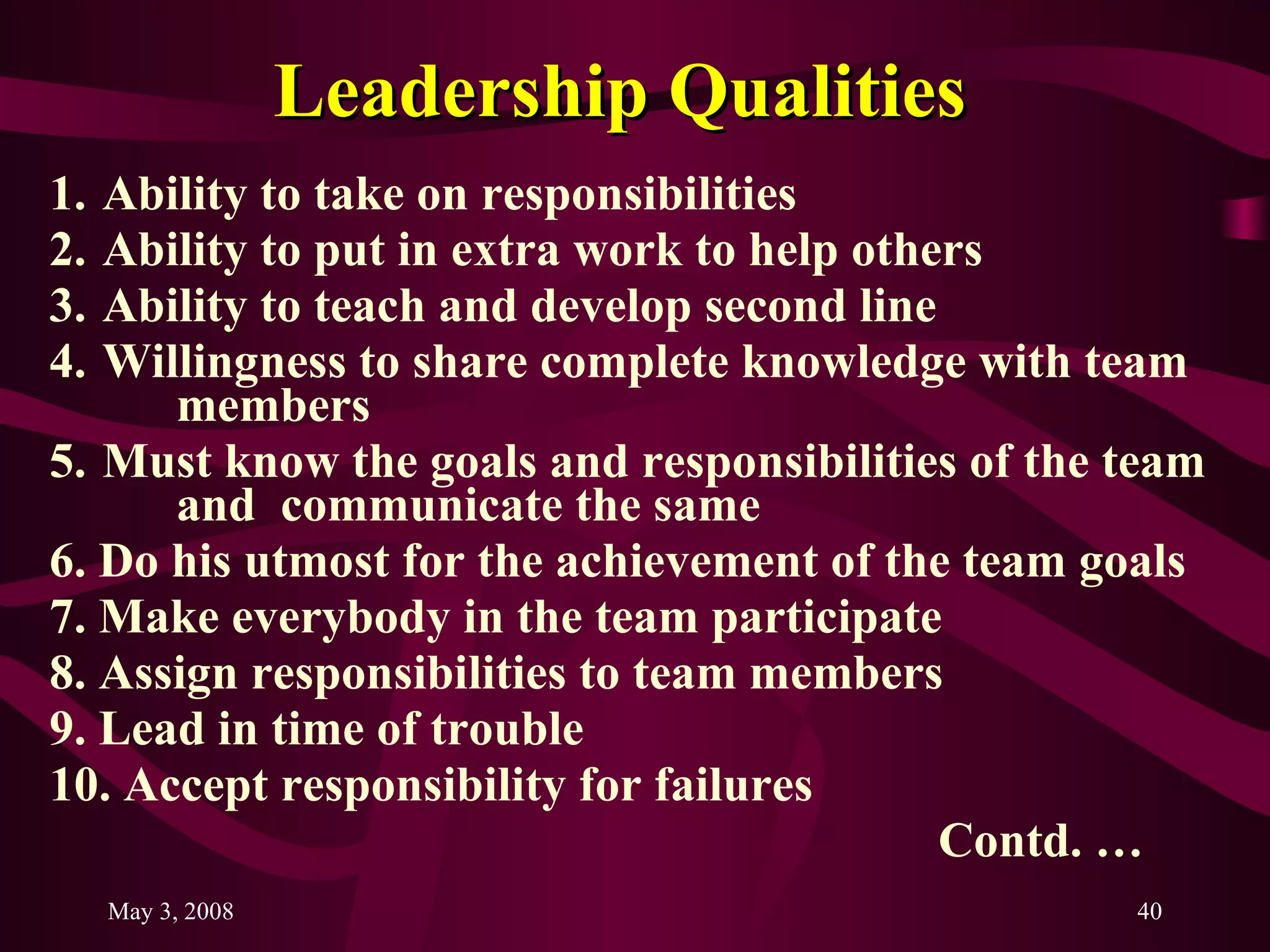 Leadership Qualities

1. Ability to take on responsibilities
2. Ability to put in extra work to help others
3. Ability to teach and develop second line
4. Willingness to share complete knowledge with team members
5. Must know the goals and responsibilities of the team and communicate the same
6. Do his utmost for the achievement of the team goals
7. Make everybody in the team participate
8. Assign responsibilities to team members
9. Lead in time of trouble
10. Accept responsibility for failures

Contd. …

May 3, 2008

40